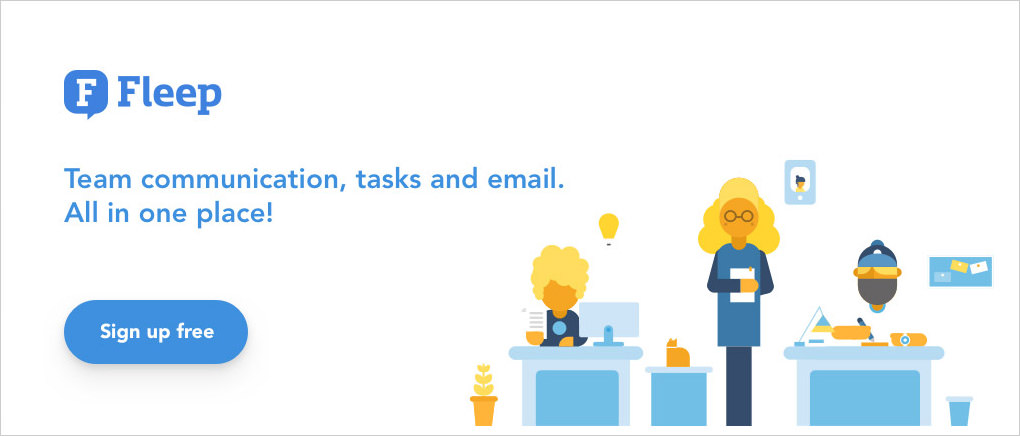 F Fleep

Team communication, tasks and email. All in one place!

Sign up free